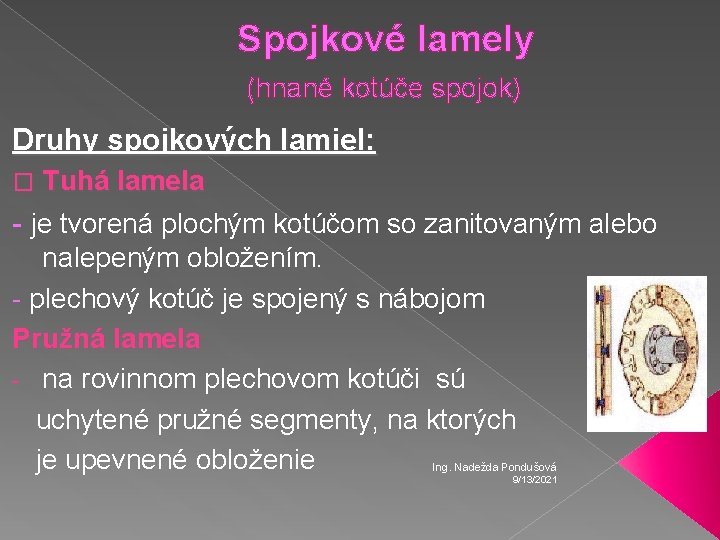 Spojkové lamely

(hnané kotúče spojok)

Druhy spojkových lamiel:

□ Tuhá lamela

- je tvorená plochým kotúčom so zanitovaným alebo nalepeným obložením.

- plechový kotúč je spojený s nábojom

Pružná lamela

- na rovinnom plechovom kotúči sú uchytené pružné segmenty, na ktorých je upevnené obloženie

Ing. Nadežda Pondušová
9/13/2021